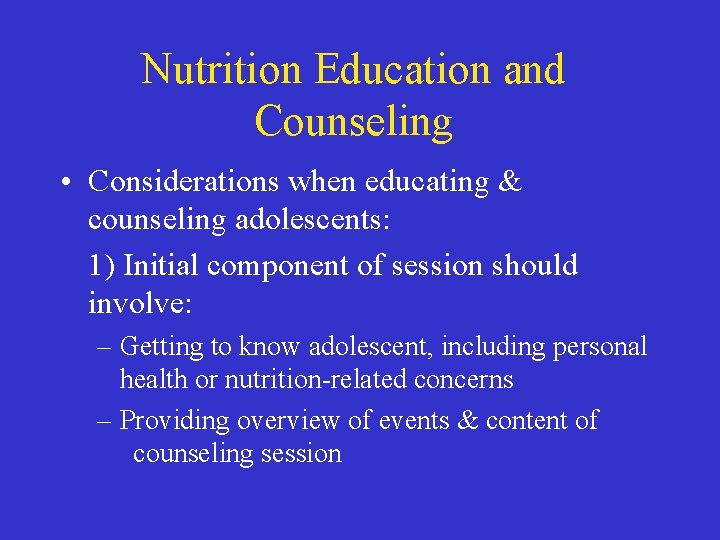 Nutrition Education and Counseling

• Considerations when educating & counseling adolescents:

1) Initial component of session should involve:

– Getting to know adolescent, including personal health or nutrition-related concerns

– Providing overview of events & content of counseling session